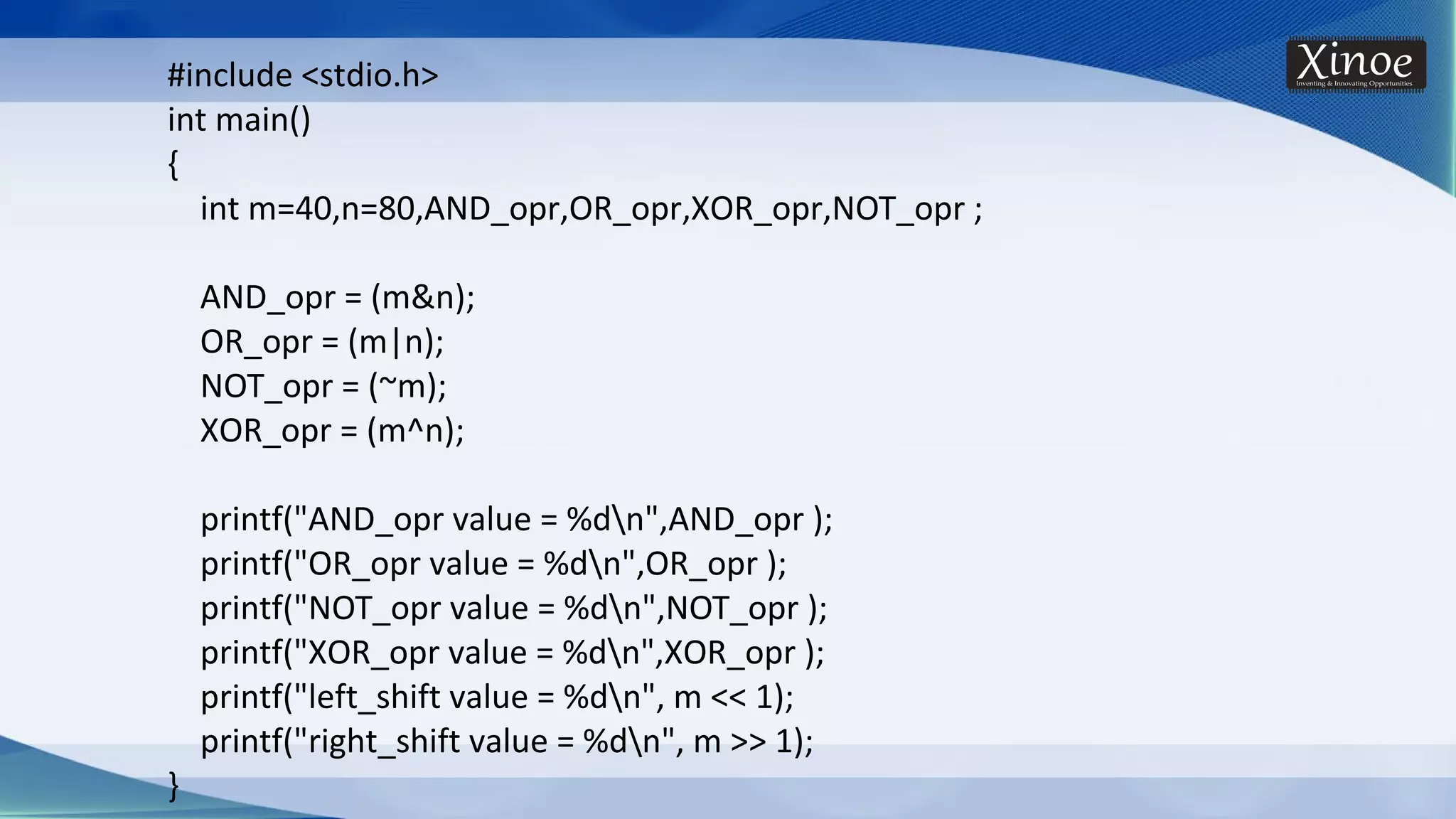 Xinoe
Inventing & Innovating Opportunities

#include <stdio.h>
int main()
{
int m=40,n=80,AND_opr,OR_opr,XOR_opr,NOT_opr ;

AND_opr = (m&n);
OR_opr = (m|n);
NOT_opr = (~m);
XOR_opr = (m^n);

printf("AND_opr value = %d\n",AND_opr );
printf("OR_opr value = %d\n",OR_opr );
printf("NOT_opr value = %d\n",NOT_opr );
printf("XOR_opr value = %d\n",XOR_opr );
printf("left_shift value = %d\n", m << 1);
printf("right_shift value = %d\n", m >> 1);
}